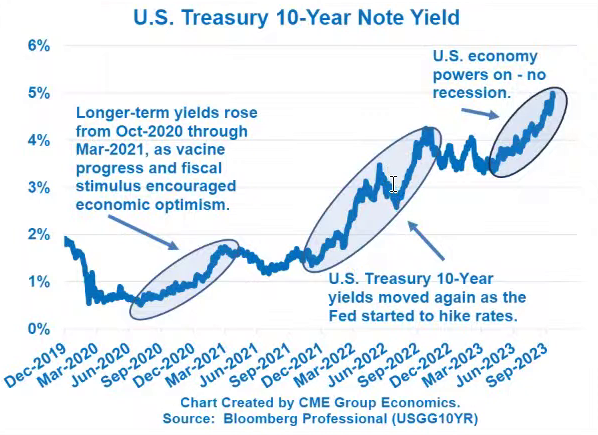 U.S. Treasury 10-Year Note Yield

6%
5%
4%
3%
2%
1%
0%

Longer-term yields rose from Oct-2020 through Mar-2021, as vacine progress and fiscal stimulus encouraged economic optimism.

U.S. economy powers on - no recession.

U.S. Treasury 10-Year yields moved again as the Fed started to hike rates.

Dec-2019
Mar-2020
Jun-2020
Sep-2020
Dec-2020
Mar-2021
Jun-2021
Sep-2021
Dec-2021
Mar-2022
Jun-2022
Sep-2022
Dec-2022
Mar-2023
Jun-2023
Sep-2023

Chart Created by CME Group Economics.
Source: Bloomberg Professional (USGG10YR)